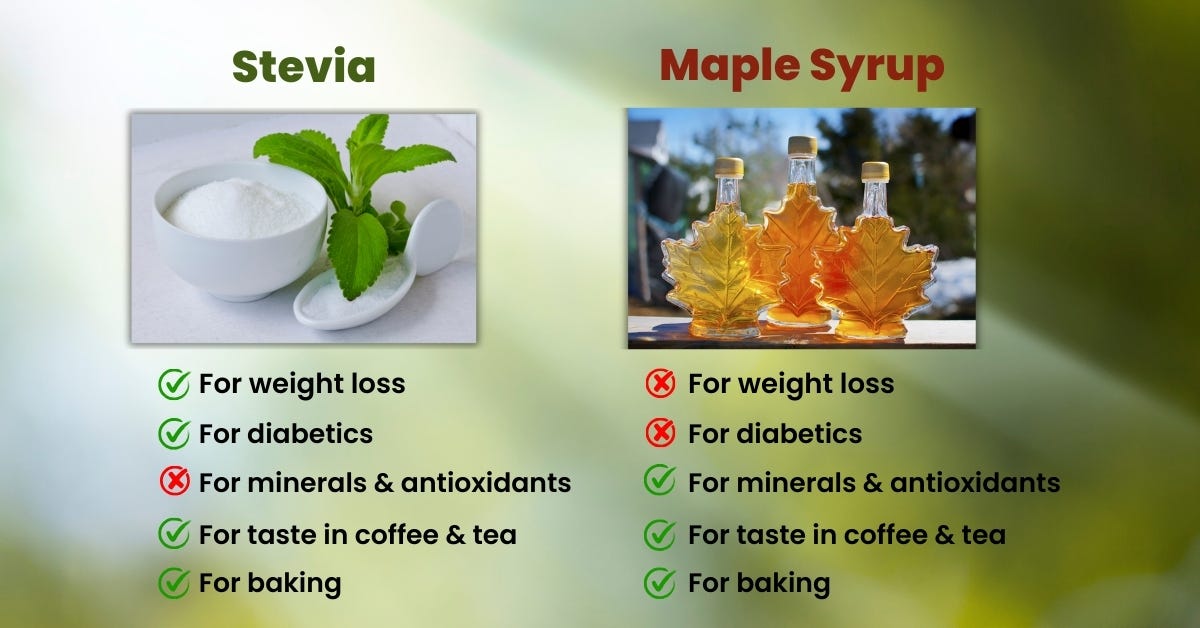 Stevia

For weight loss
For diabetics
For minerals & antioxidants
For taste in coffee & tea
For baking

Maple Syrup

For weight loss
For diabetics
For minerals & antioxidants
For taste in coffee & tea
For baking